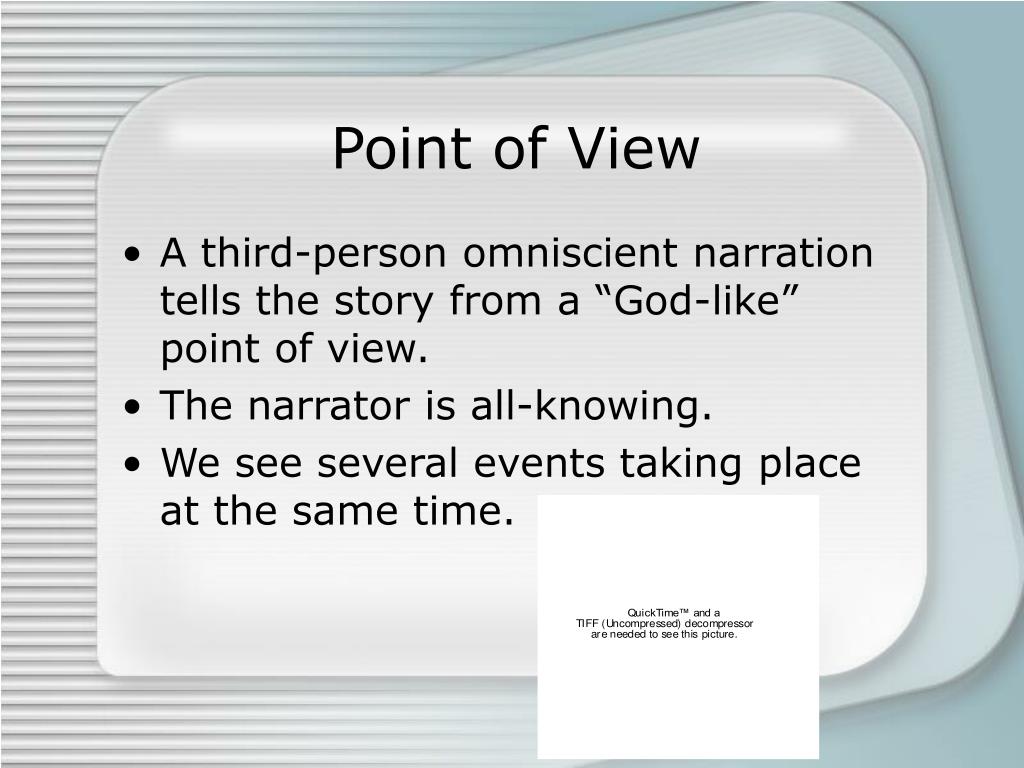 Point of View

• A third-person omniscient narration tells the story from a “God-like” point of view.
• The narrator is all-knowing.
• We see several events taking place at the same time.

QuickTime™ and a
TIFF (Uncompressed) decompressor
are needed to see this picture.